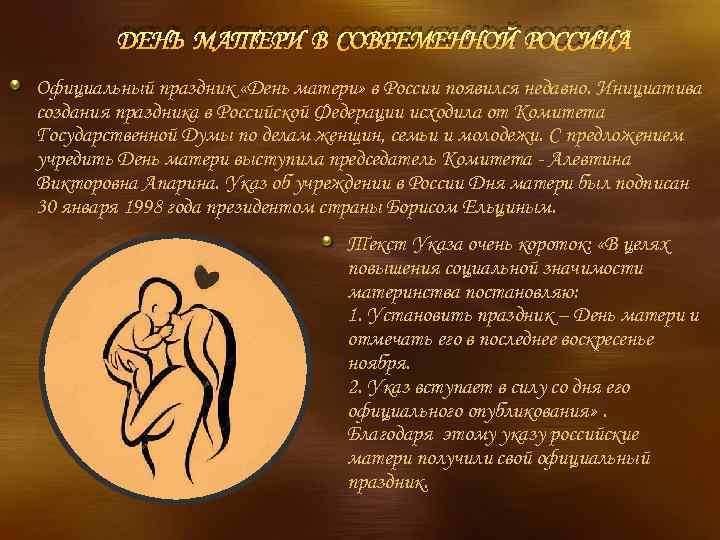 ДЕНЬ МАТЕРИ В СОВРЕМЕННОЙ РОССИИА

Официальный праздник «День матери» в России появился недавно. Инициатива создания праздника в Российской Федерации исходила от Комитета Государственной Думы по делам женщин, семьи и молодежи. С предложением учредить День матери выступила председатель Комитета - Алевтина Викторовна Апарина. Указ об учреждении в России Дня матери был подписан 30 января 1998 года президентом страны Борисом Ельциным.

Текст Указа очень короток: «В целях повышения социальной значимости материнства постановляю:
1. Установить праздник – День матери и отмечать его в последнее воскресенье ноября.
2. Указ вступает в силу со дня его официального опубликования» . Благодаря этому указу российские матери получили свой официальный праздник.